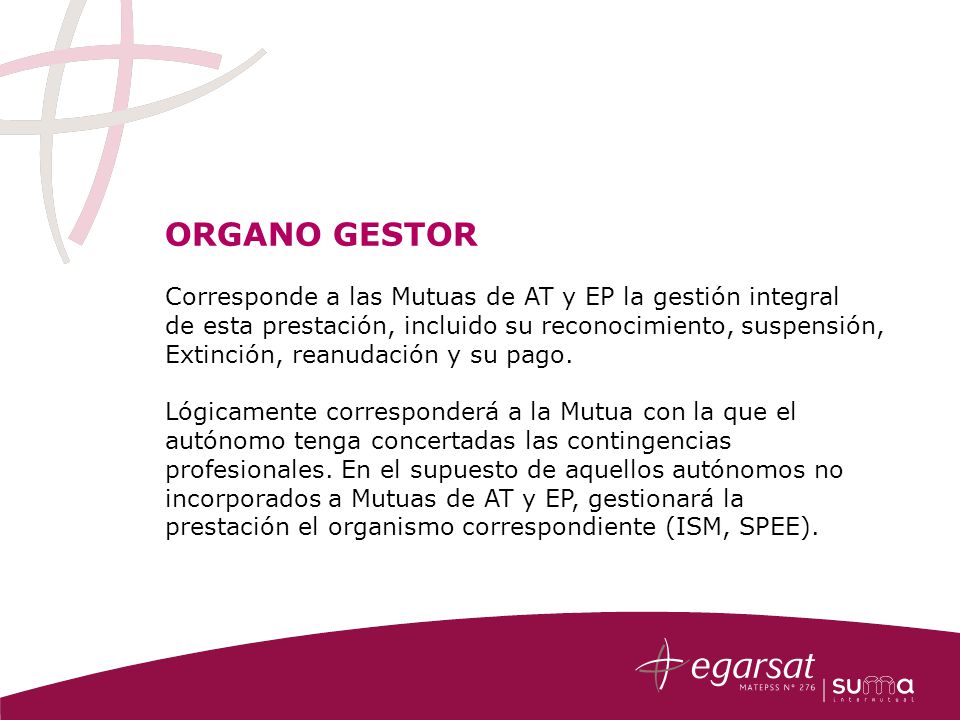 ORGANO GESTOR

Corresponde a las Mutuas de AT y EP la gestión integral de esta prestación, incluido su reconocimiento, suspensión, Extinción, reanudación y su pago.

Lógicamente corresponderá a la Mutua con la que el autónomo tenga concertadas las contingencias profesionales. En el supuesto de aquellos autónomos no incorporados a Mutuas de AT y EP, gestionará la prestación el organismo correspondiente (ISM, SPEE).

egarsat
MATEPSS Nº 276
suma
intermutual